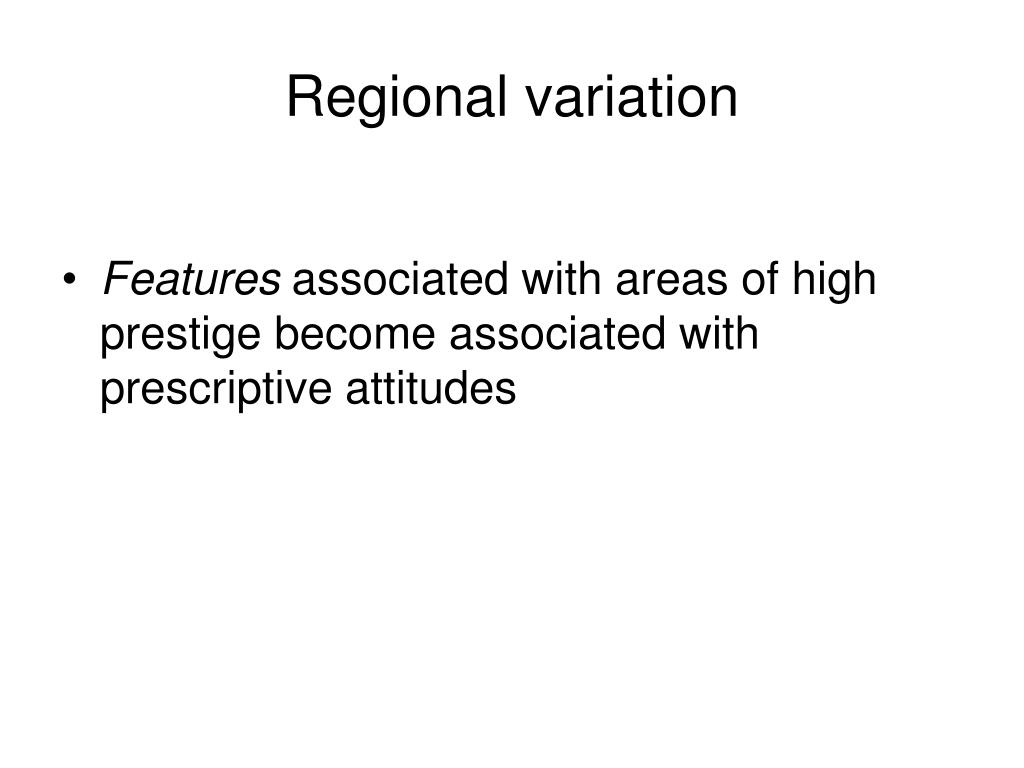 Regional variation

• Features associated with areas of high prestige become associated with prescriptive attitudes